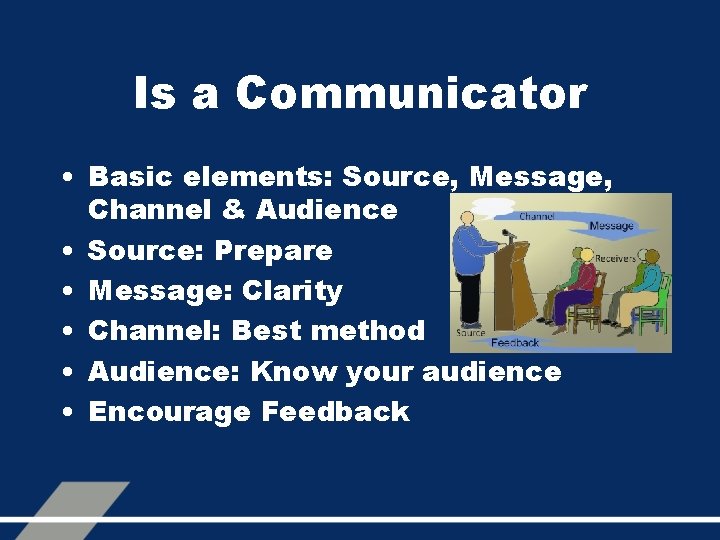 Is a Communicator

• Basic elements: Source, Message, Channel & Audience
• Source: Prepare
• Message: Clarity
• Channel: Best method
• Audience: Know your audience
• Encourage Feedback

Channel
Message
Receivers
Source
Feedback